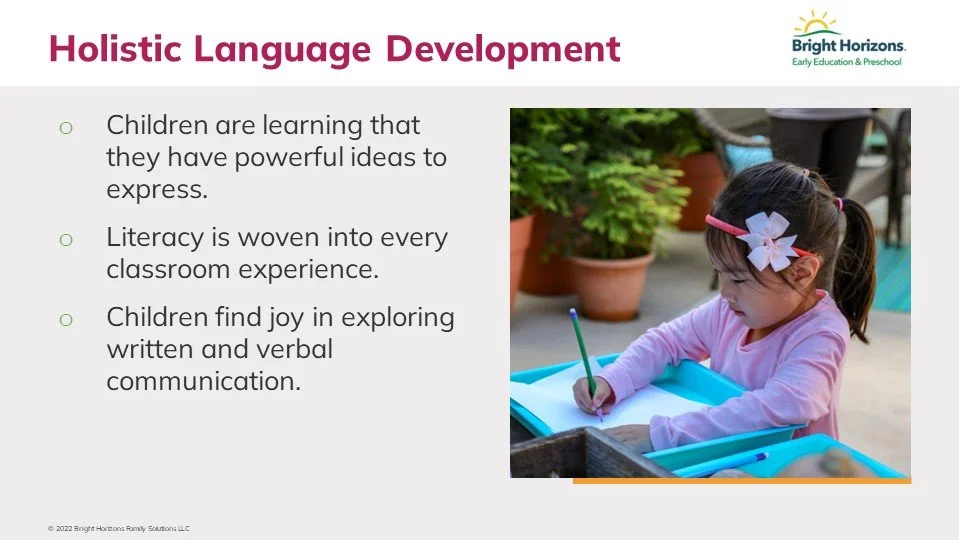 Holistic Language Development

Bright Horizons.
Early Education & Preschool

○ Children are learning that they have powerful ideas to express.

○ Literacy is woven into every classroom experience.

○ Children find joy in exploring written and verbal communication.

© 2022 Bright Horizons Family Solutions LLC